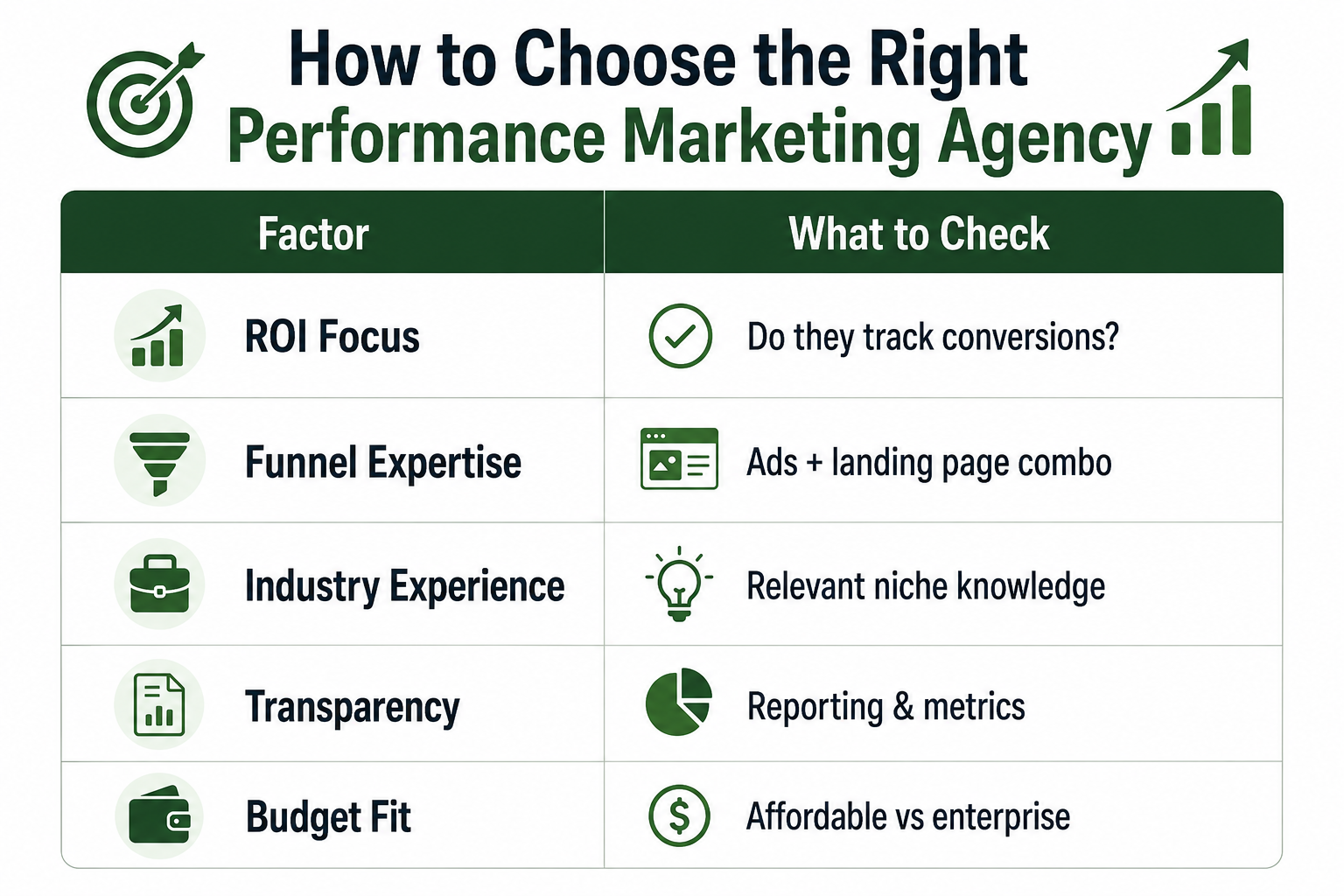 How to Choose the Right
Performance Marketing Agency

| Factor | What to Check |
|---|---|
| ROI Focus | Do they track conversions? |
| Funnel Expertise | Ads + landing page combo |
| Industry Experience | Relevant niche knowledge |
| Transparency | Reporting & metrics |
| Budget Fit | Affordable vs enterprise |